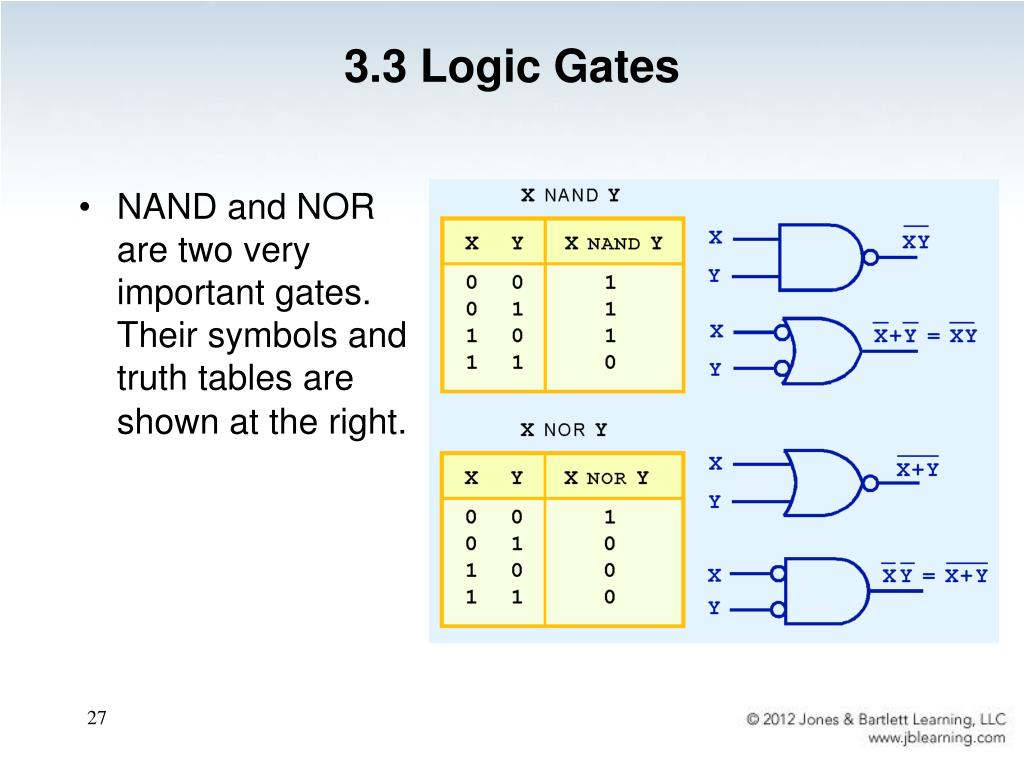 3.3 Logic Gates

• NAND and NOR are two very important gates. Their symbols and truth tables are shown at the right.

X NAND Y

| X | Y | X NAND Y |
|---|---|---|
| 0 | 0 | 1 |
| 0 | 1 | 1 |
| 1 | 0 | 1 |
| 1 | 1 | 0 |

X
Y
$\overline{XY}$

X
Y
$\overline{X}+\overline{Y} = \overline{XY}$

X NOR Y

| X | Y | X NOR Y |
|---|---|---|
| 0 | 0 | 1 |
| 0 | 1 | 0 |
| 1 | 0 | 0 |
| 1 | 1 | 0 |

X
Y
$\overline{X+Y}$

X
Y
$\overline{X}\,\overline{Y} = \overline{X+Y}$

27

© 2012 Jones & Bartlett Learning, LLC
www.jblearning.com